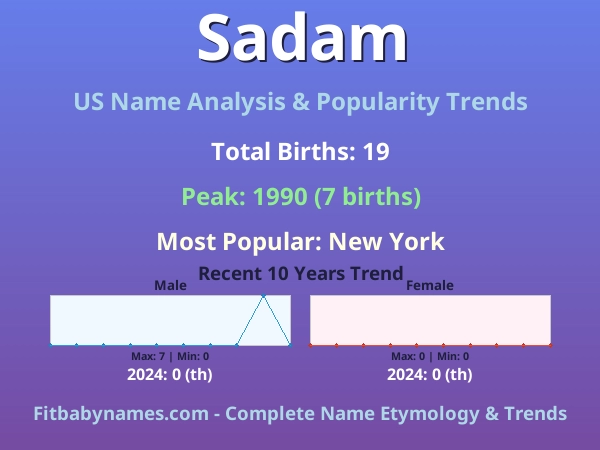 Sadam

US Name Analysis & Popularity Trends

Total Births: 19

Peak: 1990 (7 births)

Most Popular: New York

Recent 10 Years Trend

Male

Max: 7 | Min: 0

2024: 0 (th)

Female

Max: 0 | Min: 0

2024: 0 (th)

Fitbabynames.com - Complete Name Etymology & Trends